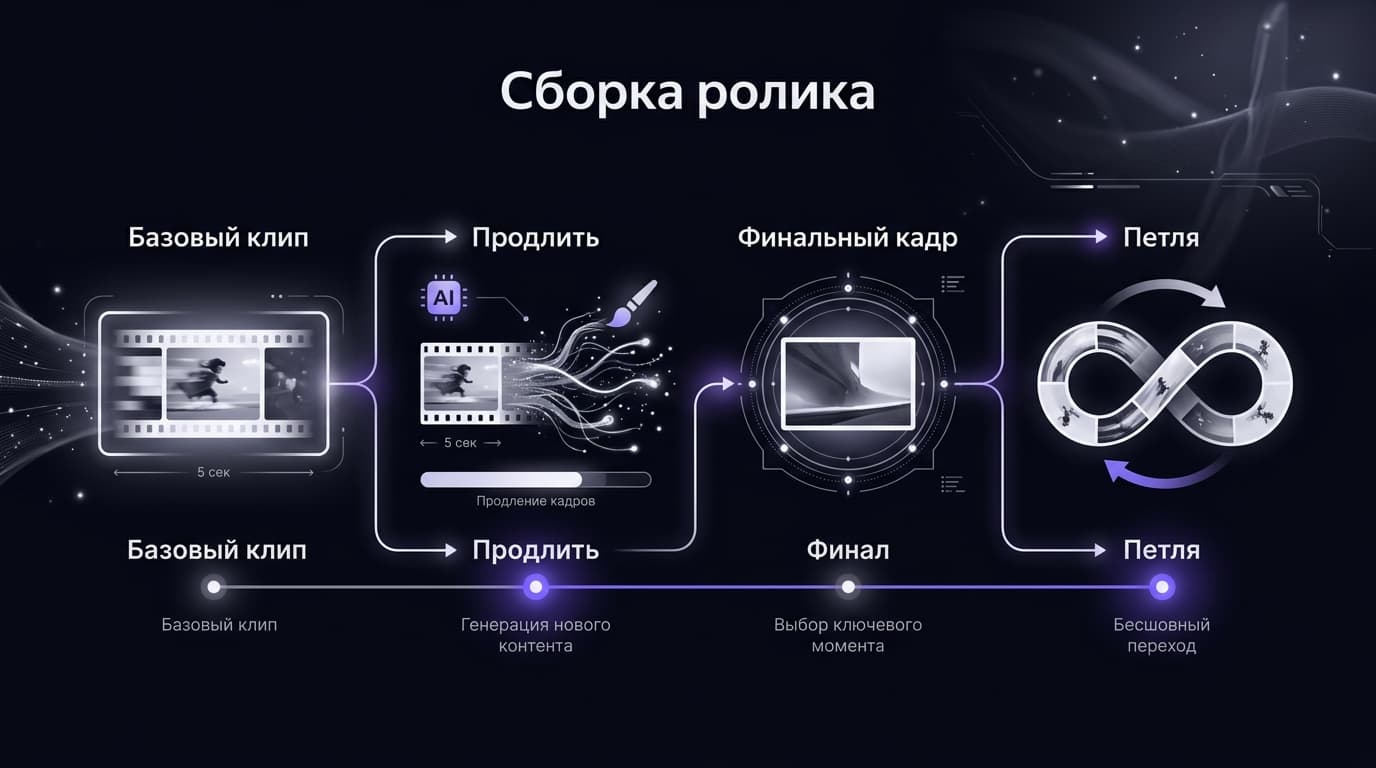 Сборка ролика

Базовый клип

5 сек

Продлить

AI

5 сек

Продление кадров

Финальный кадр

Петля

Базовый клип

Продлить

Финал

Петля

Базовый клип

Генерация нового контента

Выбор ключевого момента

Бесшовный переход